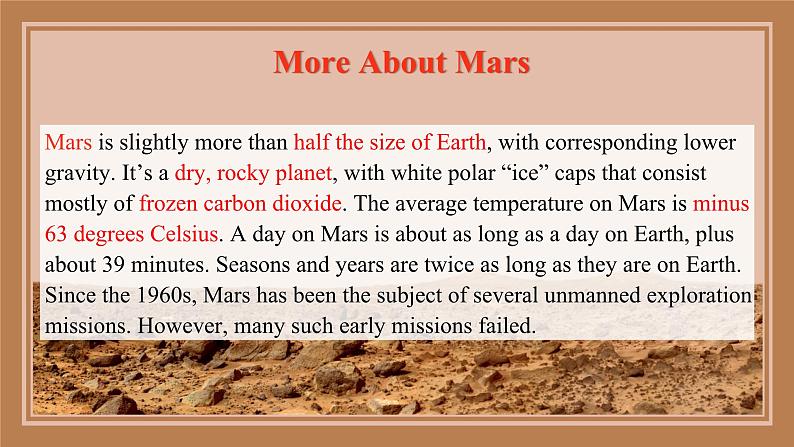 More About Mars

Mars is slightly more than half the size of Earth, with corresponding lower gravity. It’s a dry, rocky planet, with white polar “ice” caps that consist mostly of frozen carbon dioxide. The average temperature on Mars is minus 63 degrees Celsius. A day on Mars is about as long as a day on Earth, plus about 39 minutes. Seasons and years are twice as long as they are on Earth. Since the 1960s, Mars has been the subject of several unmanned exploration missions. However, many such early missions failed.